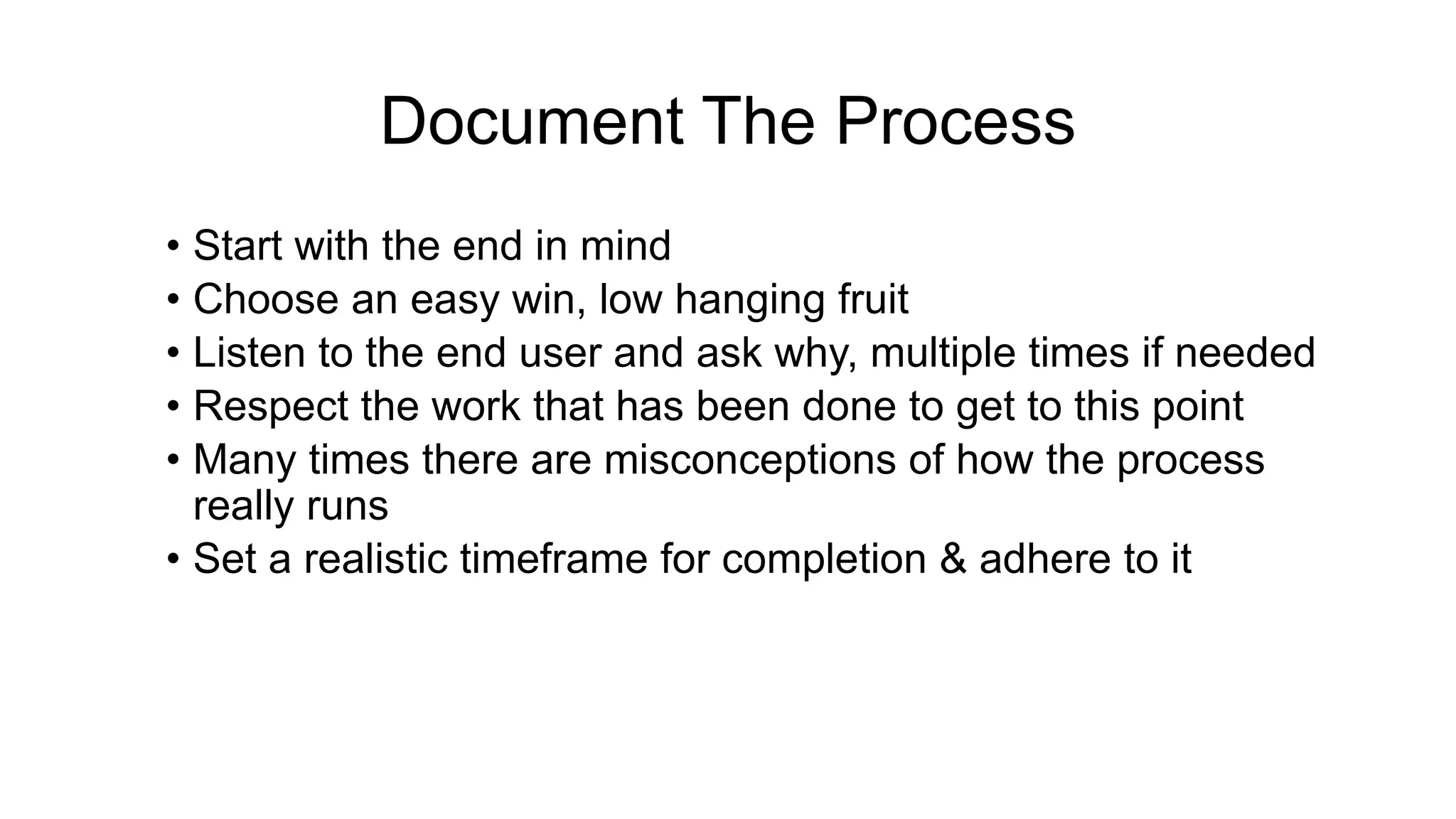 Document The Process

• Start with the end in mind
• Choose an easy win, low hanging fruit
• Listen to the end user and ask why, multiple times if needed
• Respect the work that has been done to get to this point
• Many times there are misconceptions of how the process really runs
• Set a realistic timeframe for completion & adhere to it